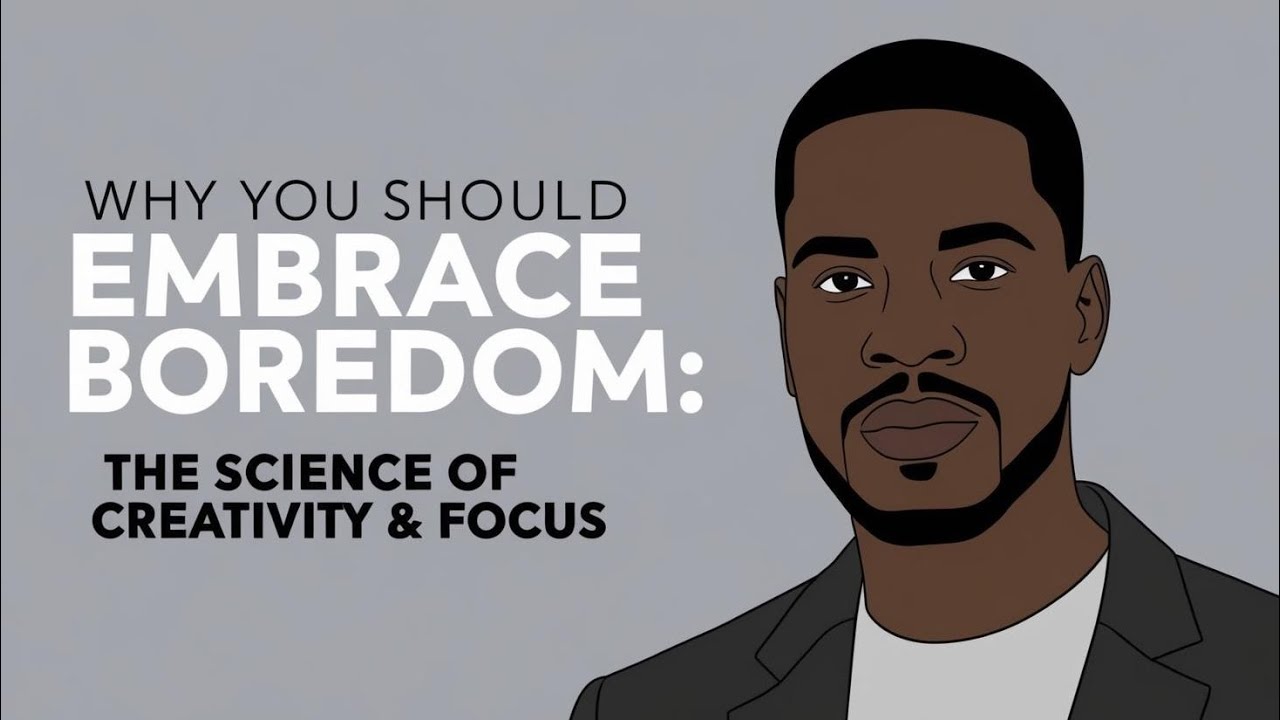 WHY YOU SHOULD
EMBRACE BOREDOM:

THE SCIENCE OF CREATIVITY & FOCUS